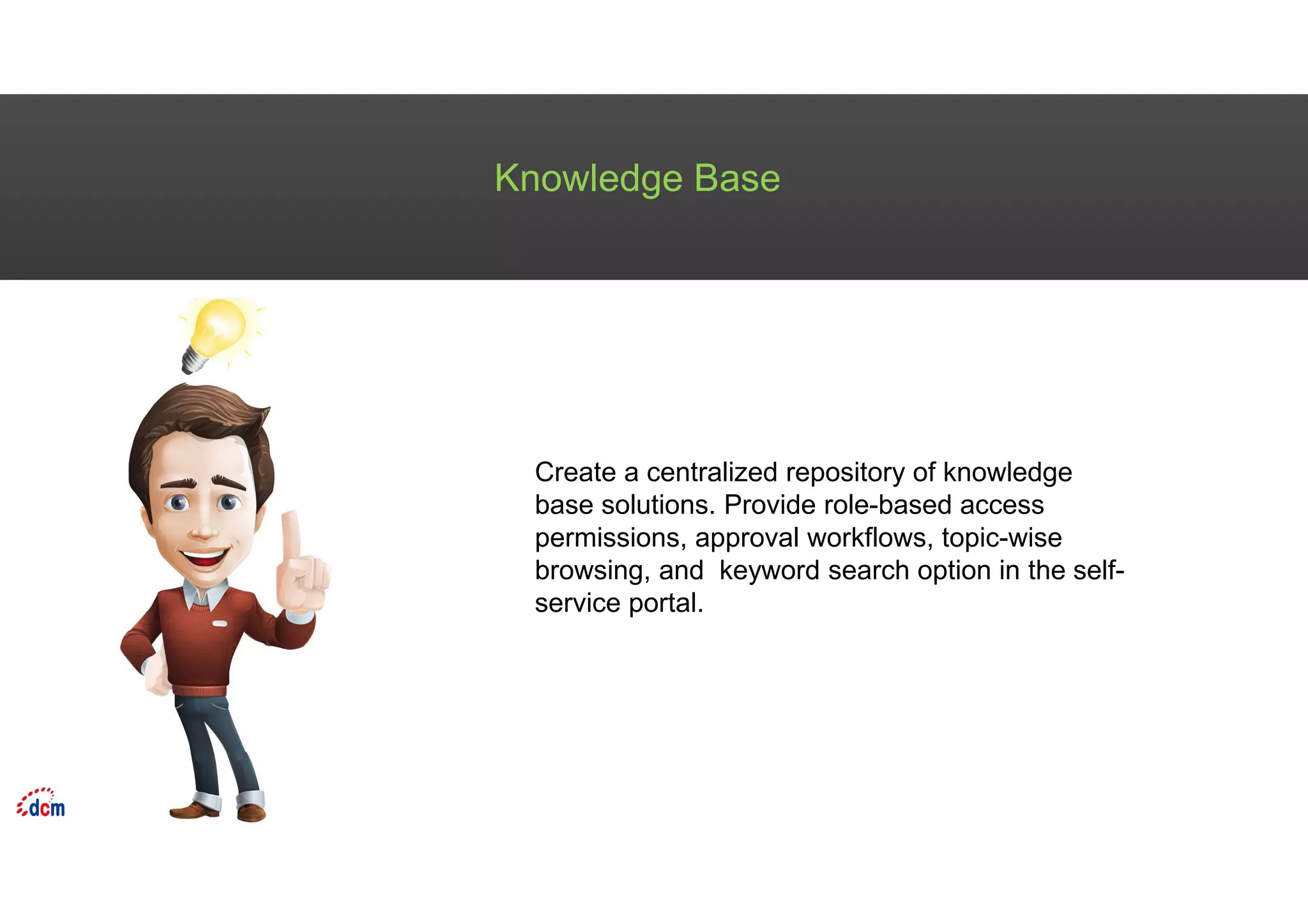 Knowledge Base

Create a centralized repository of knowledge base solutions. Provide role-based access permissions, approval workflows, topic-wise browsing, and  keyword search option in the self-service portal.

dcm